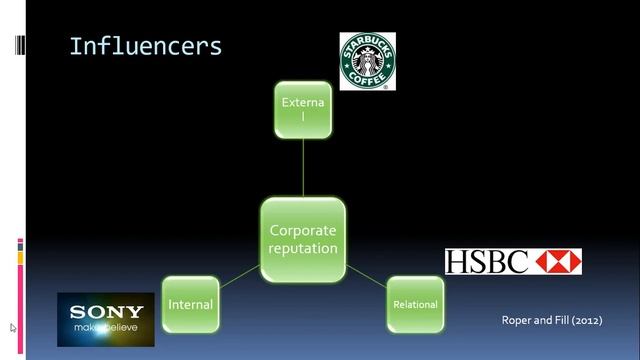 Influencers

STARBUCKS COFFEE

Externa
l

Corporate reputation

Internal

Relational

HSBC

SONY
make.believe

Roper and Fill (2012)